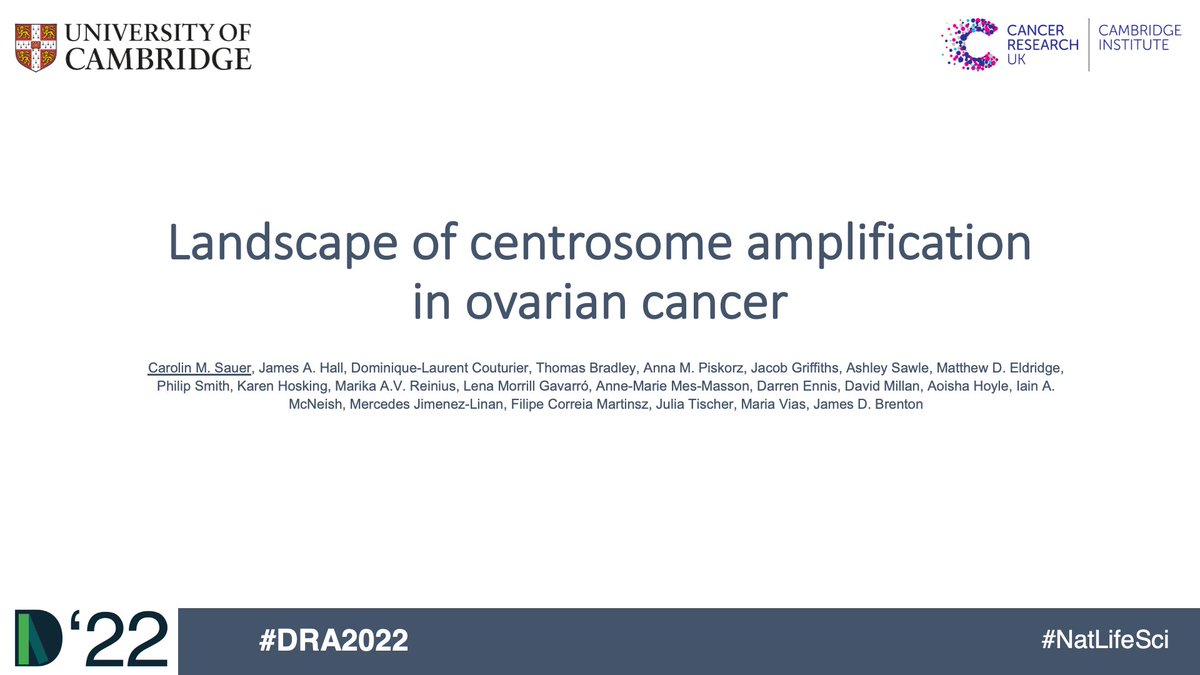 UNIVERSITY OF CAMBRIDGE

CANCER RESEARCH UK | CAMBRIDGE INSTITUTE

Landscape of centrosome amplification in ovarian cancer

Carolin M. Sauer, James A. Hall, Dominique-Laurent Couturier, Thomas Bradley, Anna M. Piskorz, Jacob Griffiths, Ashley Sawle, Matthew D. Eldridge, Philip Smith, Karen Hosking, Marika A.V. Reinius, Lena Morrill Gavarró, Anne-Marie Mes-Masson, Darren Ennis, David Millan, Aoisha Hoyle, Iain A. McNeish, Mercedes Jimenez-Linan, Filipe Correia Martinsz, Julia Tischer, Maria Vias, James D. Brenton

D '22

#DRA2022

#NatLifeSci